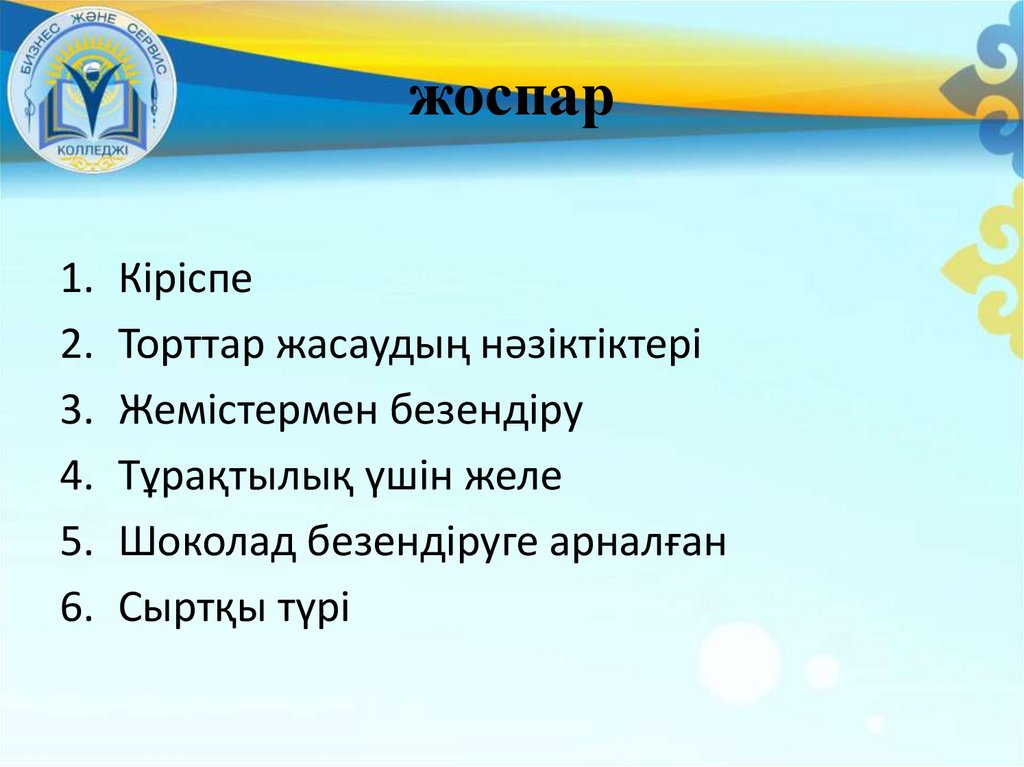 БИЗНЕС ЖӘНЕ СЕРВИС
КОЛЛЕДЖІ

жоспар

1. Кіріспе
2. Торттар жасаудың нәзіктіктері
3. Жемістермен безендіру
4. Тұрақтылық үшін желе
5. Шоколад безендіруге арналған
6. Сыртқы түрі